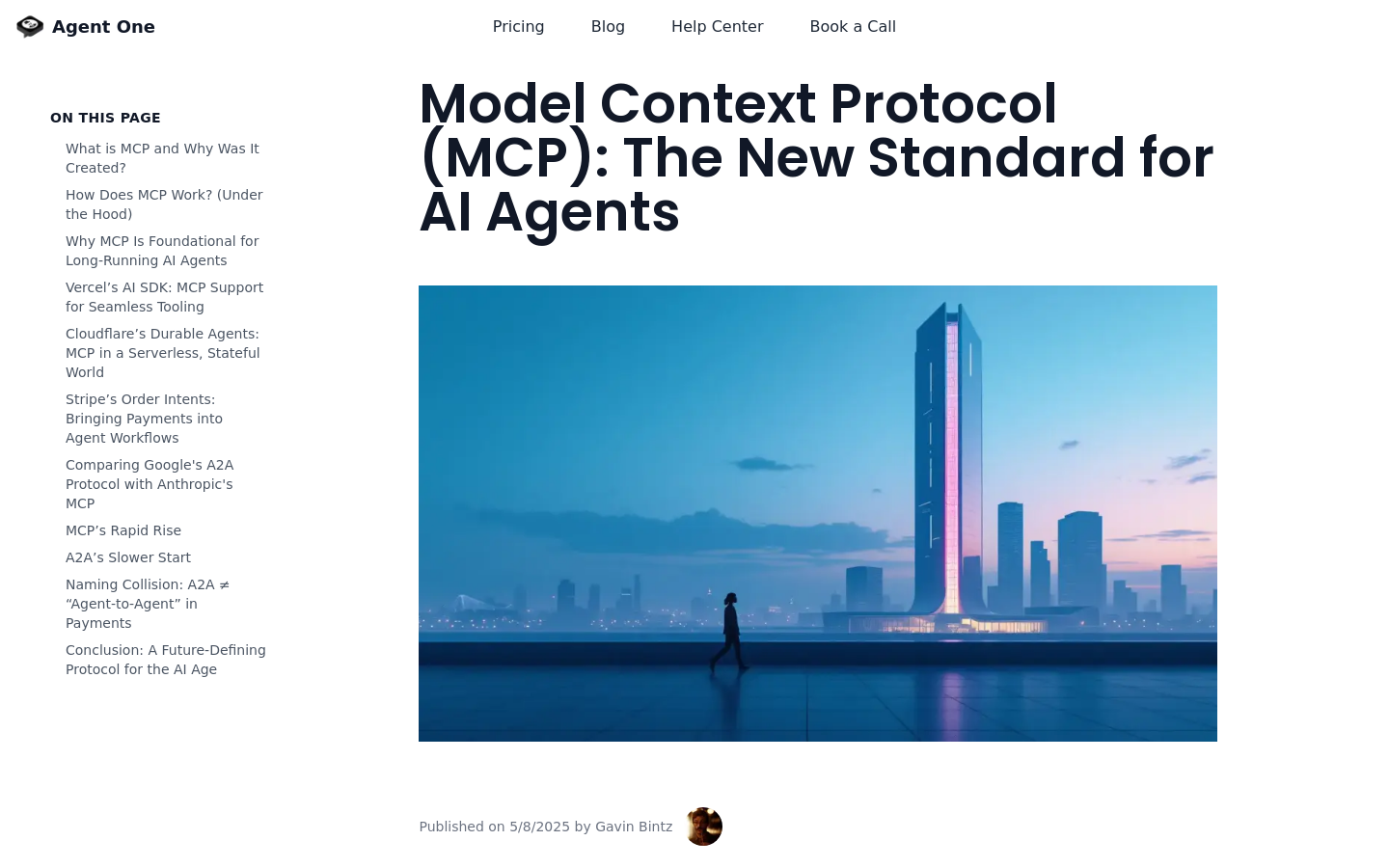 Agent One

Pricing Blog Help Center Book a Call

ON THIS PAGE

What is MCP and Why Was It Created?

How Does MCP Work? (Under the Hood)

Why MCP Is Foundational for Long-Running AI Agents

Vercel’s AI SDK: MCP Support for Seamless Tooling

Cloudflare’s Durable Agents: MCP in a Serverless, Stateful World

Stripe’s Order Intents: Bringing Payments into Agent Workflows

Comparing Google's A2A Protocol with Anthropic's MCP

MCP’s Rapid Rise

A2A’s Slower Start

Naming Collision: A2A ≠ “Agent-to-Agent” in Payments

Conclusion: A Future-Defining Protocol for the AI Age

Model Context Protocol (MCP): The New Standard for AI Agents

Published on 5/8/2025 by Gavin Bintz